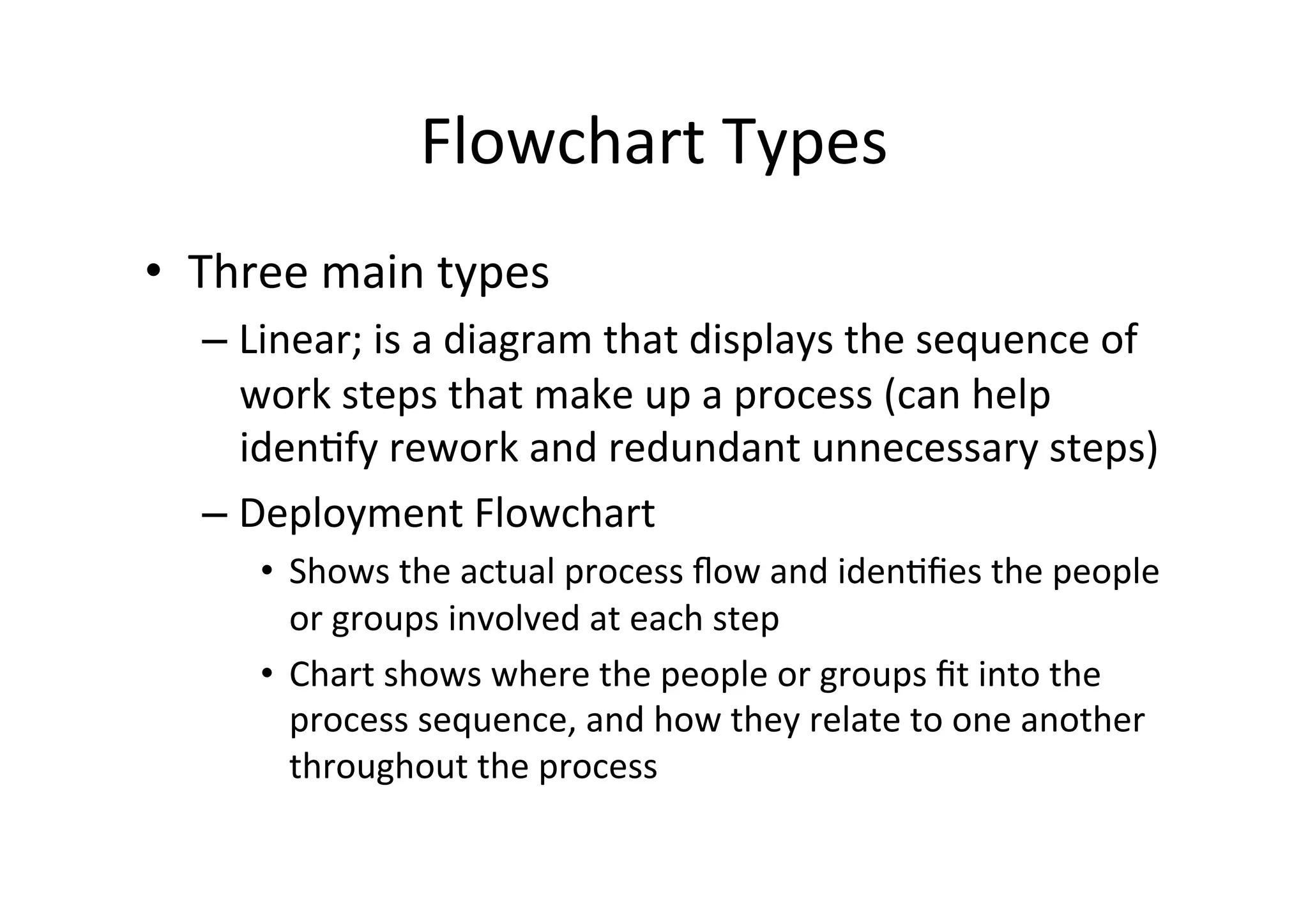 Flowchart Types

• Three main types

– Linear; is a diagram that displays the sequence of work steps that make up a process (can help identify rework and redundant unnecessary steps)

– Deployment Flowchart

• Shows the actual process flow and identifies the people or groups involved at each step

• Chart shows where the people or groups fit into the process sequence, and how they relate to one another throughout the process